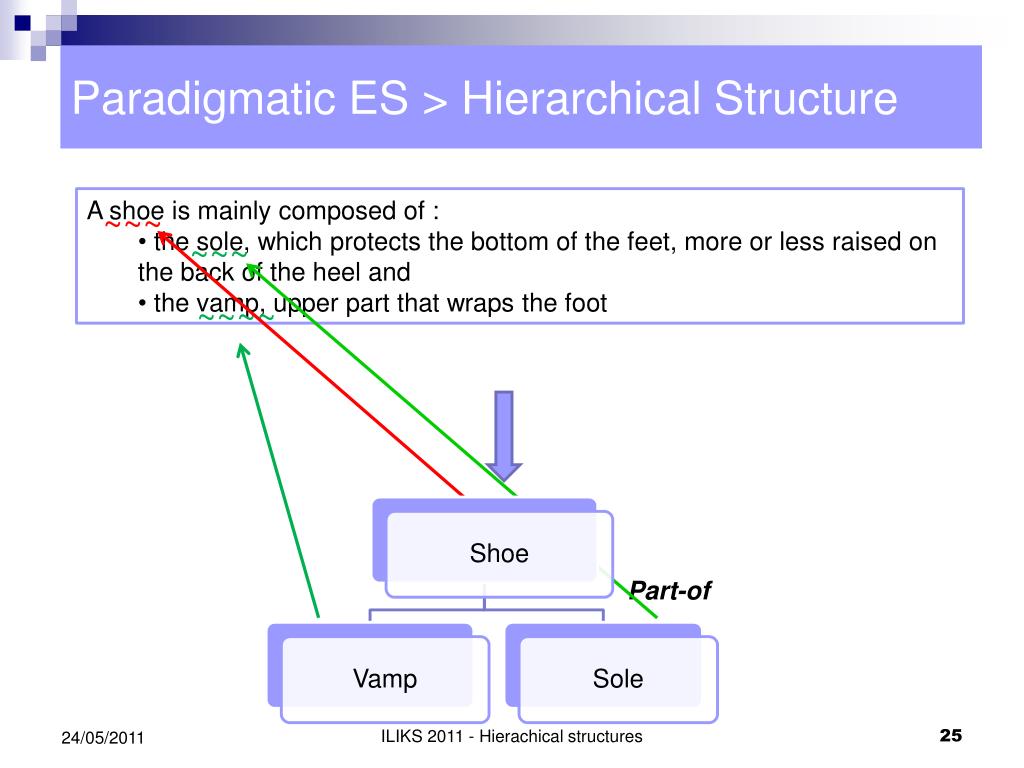 Paradigmatic ES > Hierarchical Structure

A shoe is mainly composed of :
• the sole, which protects the bottom of the feet, more or less raised on the back of the heel and
• the vamp, upper part that wraps the foot

Shoe

Part-of

Vamp

Sole

24/05/2011

ILIKS 2011 - Hierachical structures

25